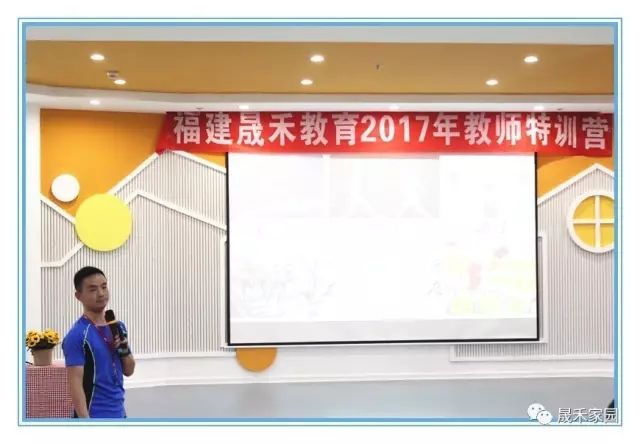 福建晟禾教育2017年教师特训营

晟禾家园